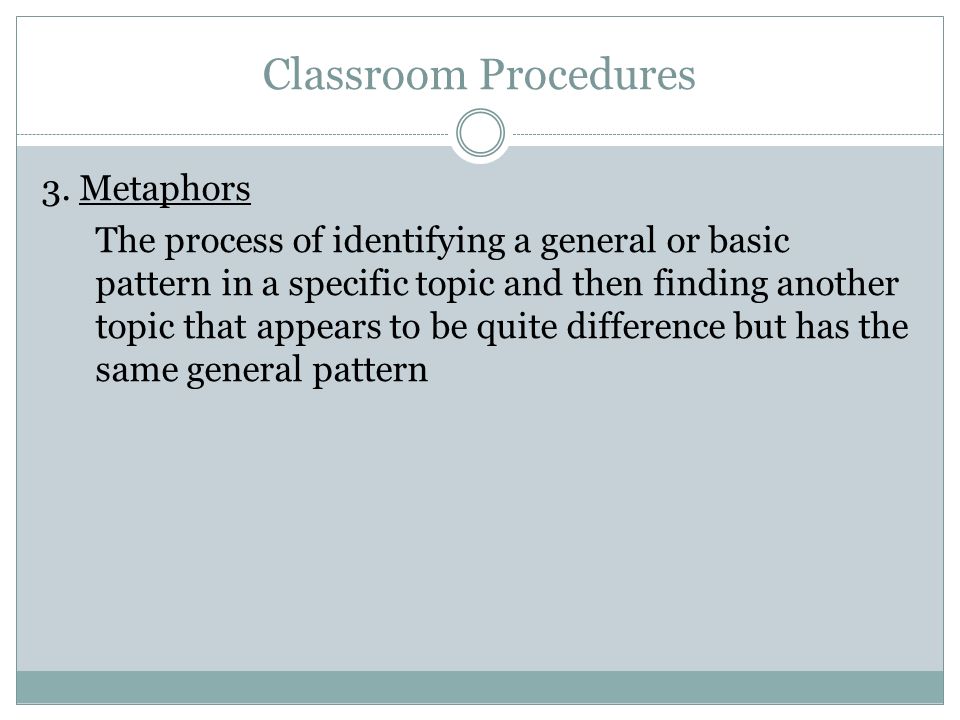 Classroom Procedures

3. Metaphors

The process of identifying a general or basic pattern in a specific topic and then finding another topic that appears to be quite difference but has the same general pattern